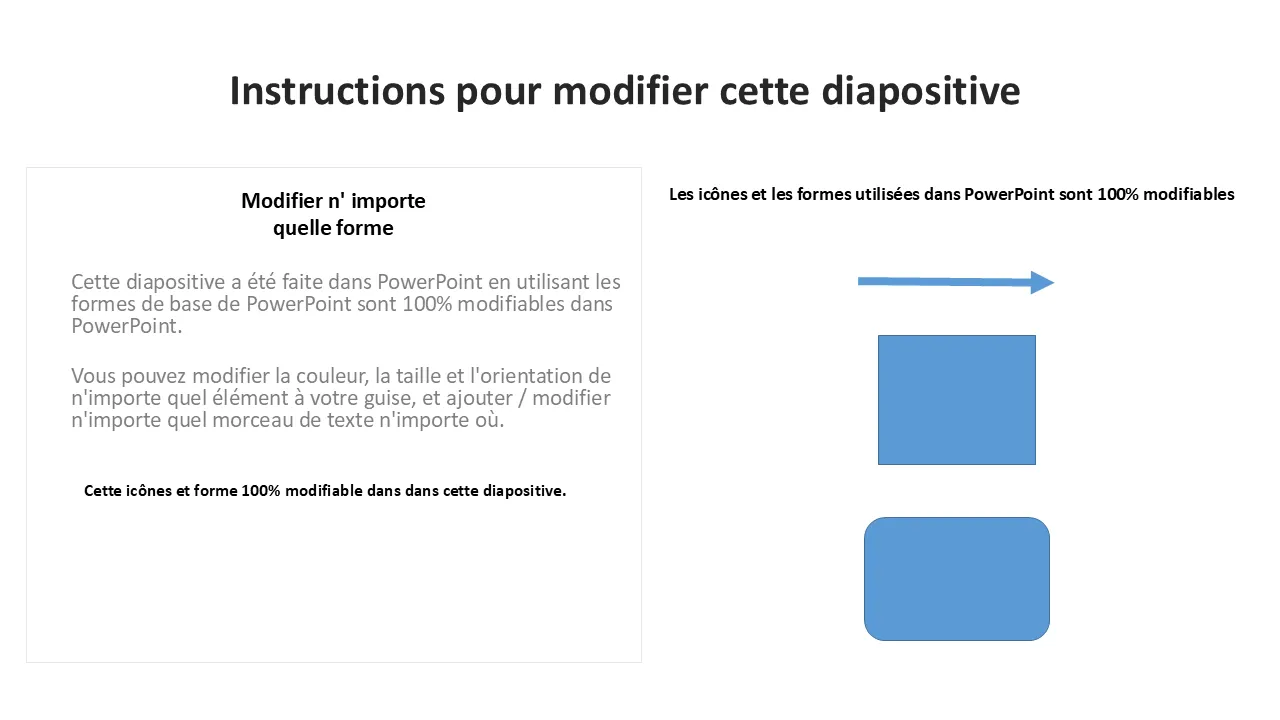 Instructions pour modifier cette diapositive

Modifier n' importe quelle forme

Cette diapositive a été faite dans PowerPoint en utilisant les formes de base de PowerPoint sont 100% modifiables dans PowerPoint.

Vous pouvez modifier la couleur, la taille et l'orientation de n'importe quel élément à votre guise, et ajouter / modifier n'importe quel morceau de texte n'importe où.

Cette icônes et forme 100% modifiable dans dans cette diapositive.

Les icônes et les formes utilisées dans PowerPoint sont 100% modifiables